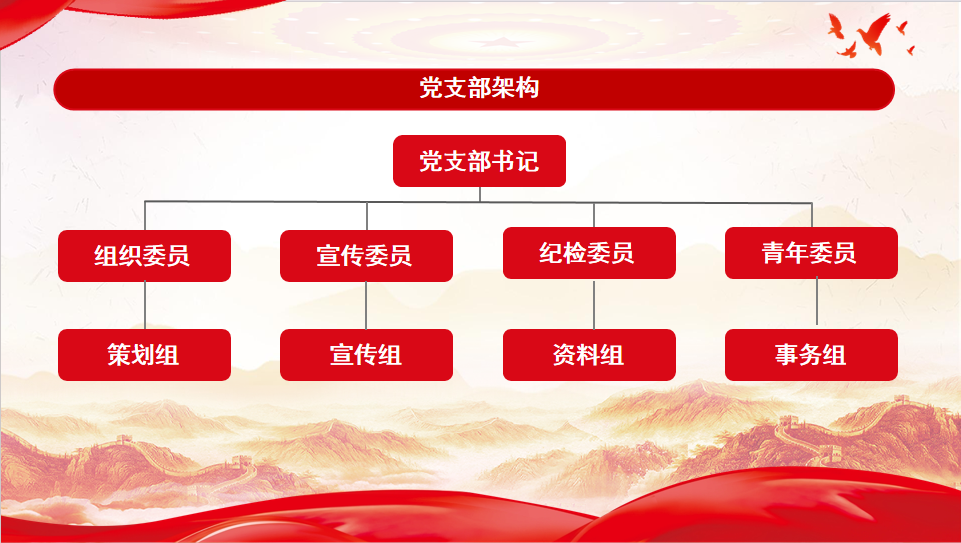 党支部架构

党支部书记

组织委员

宣传委员

纪检委员

青年委员

策划组

宣传组

资料组

事务组